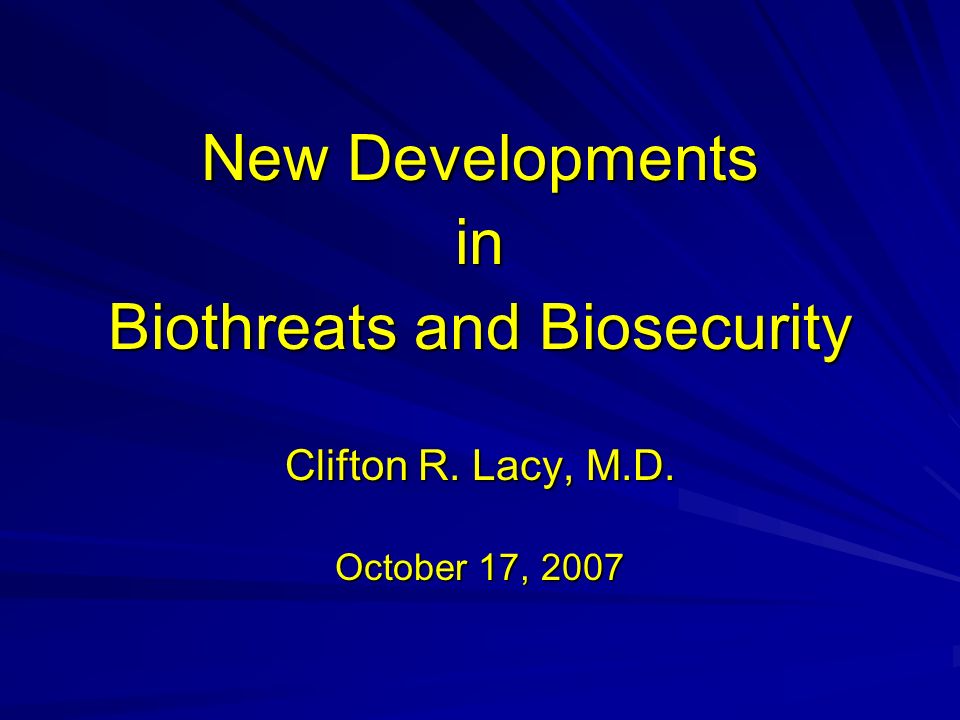 New Developments
in
Biothreats and Biosecurity

Clifton R. Lacy, M.D.

October 17, 2007